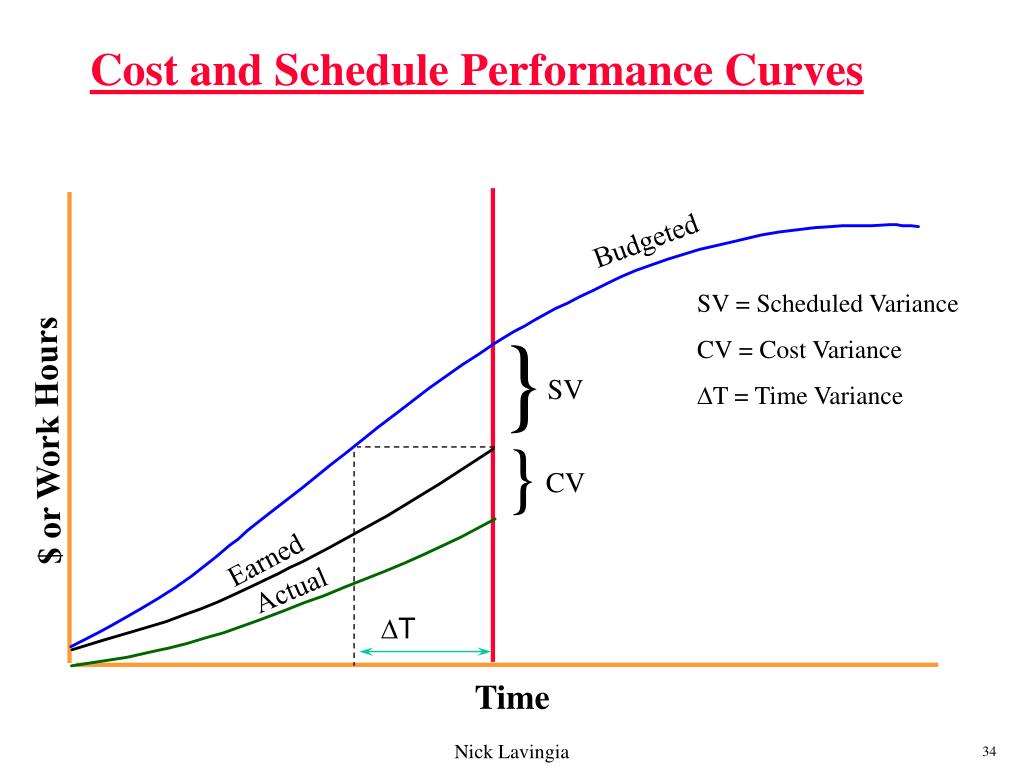 Cost and Schedule Performance Curves

$ or Work Hours

Budgeted

SV = Scheduled Variance

CV = Cost Variance

$\Delta$T = Time Variance

SV

CV

Earned

Actual

$\Delta$T

Time

Nick Lavingia

34